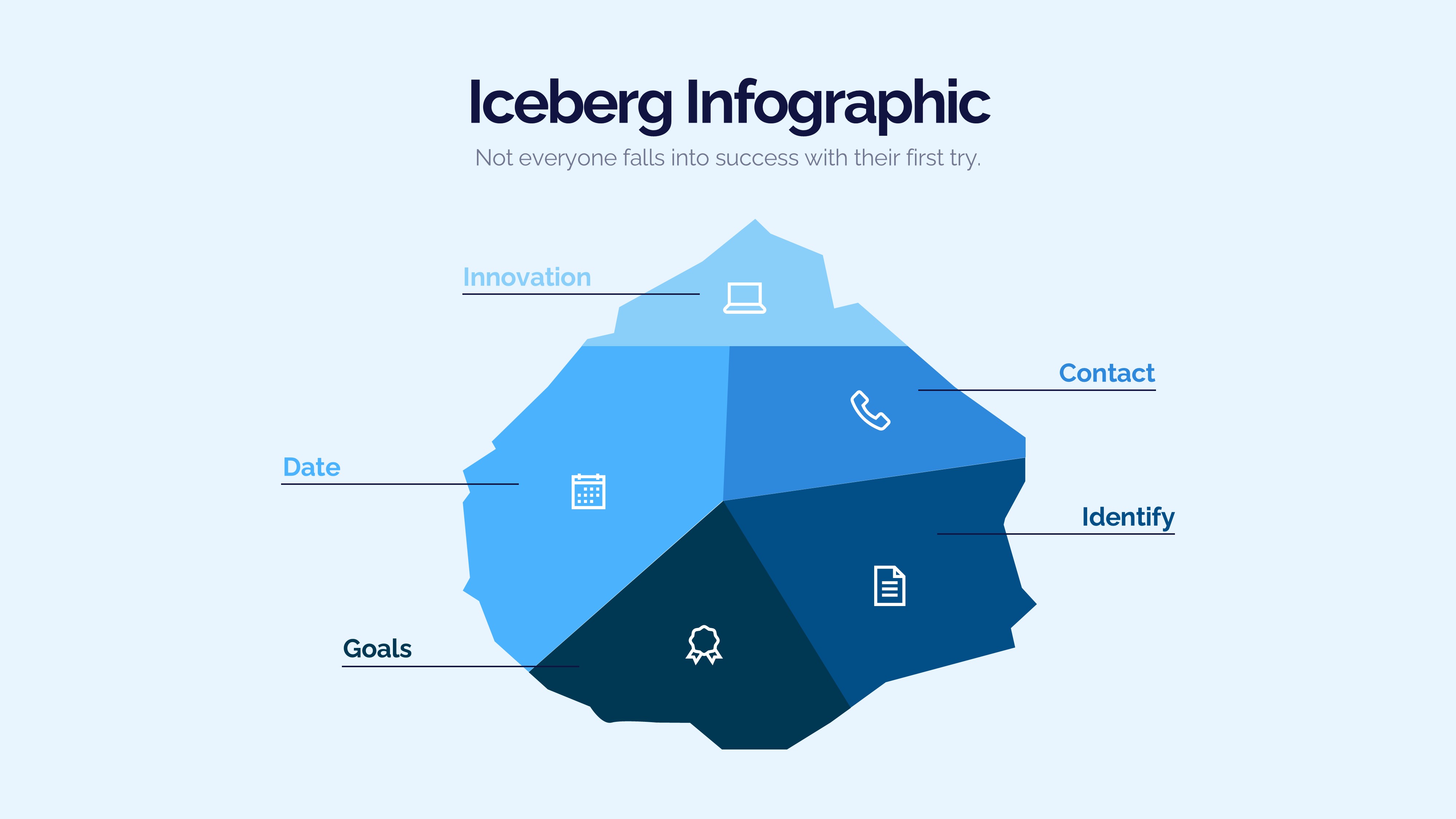 Iceberg Infographic

Not everyone falls into success with their first try.

Innovation

Contact

Date

Identify

Goals